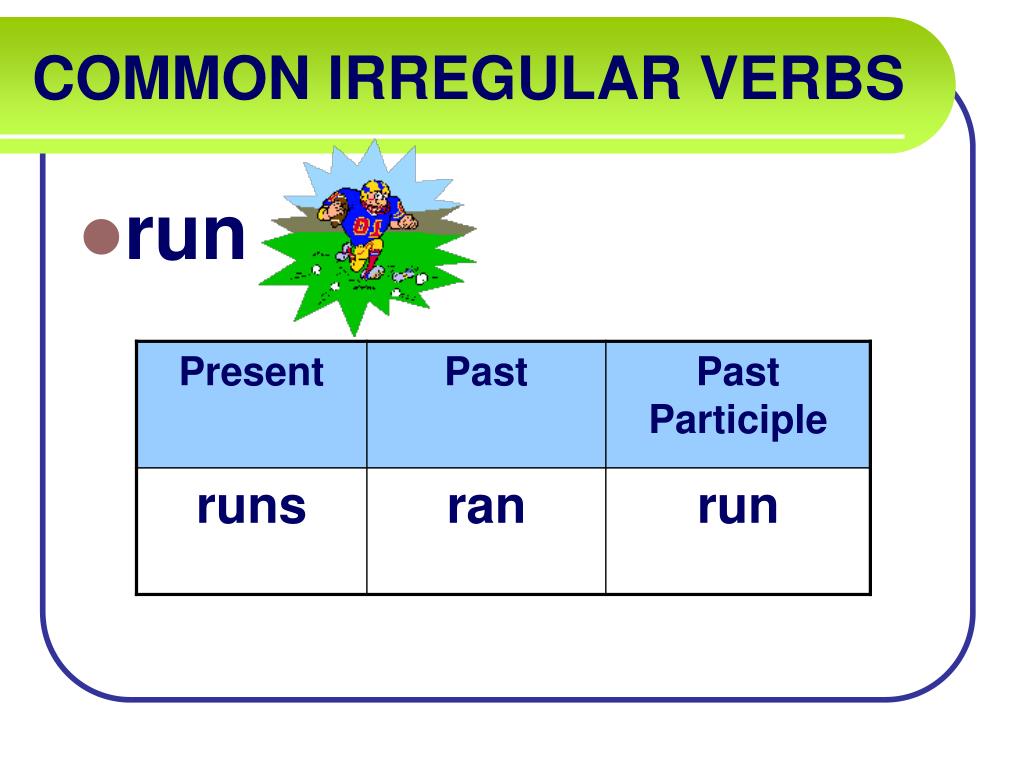 COMMON IRREGULAR VERBS

run

| Present | Past | Past Participle |
|---|---|---|
| runs | ran | run |